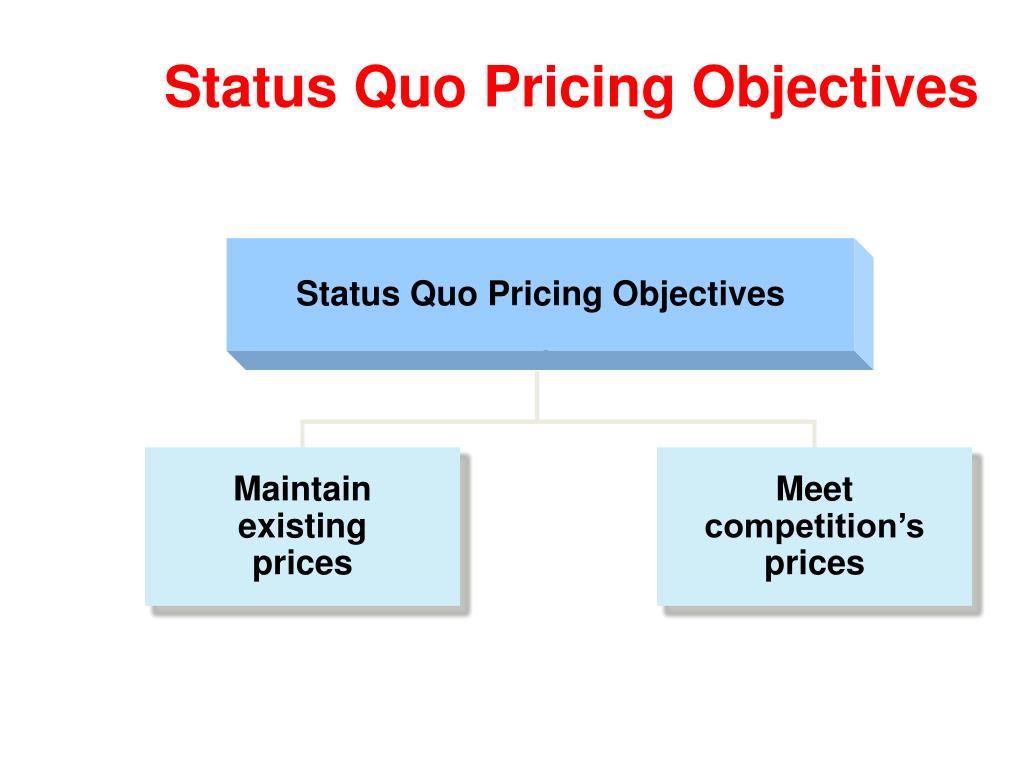 Status Quo Pricing Objectives

Status Quo Pricing Objectives

Maintain existing prices

Meet competition's prices